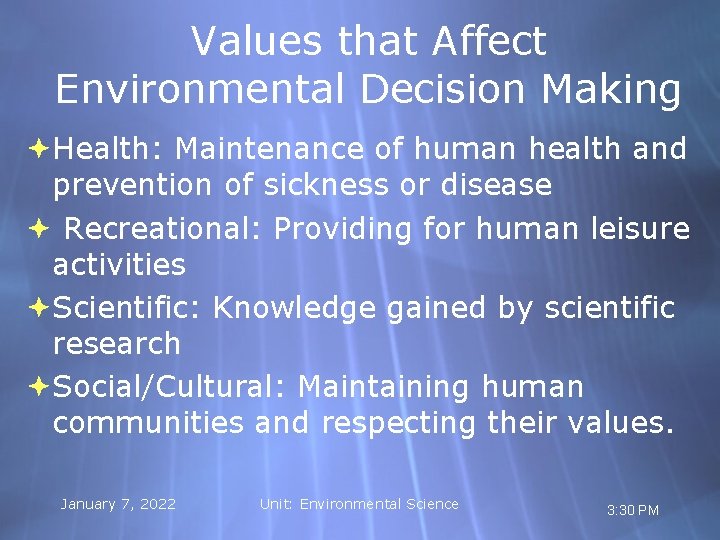 Values that Affect Environmental Decision Making

Health: Maintenance of human health and prevention of sickness or disease

Recreational: Providing for human leisure activities

Scientific: Knowledge gained by scientific research

Social/Cultural: Maintaining human communities and respecting their values.

January 7, 2022

Unit: Environmental Science

3:30 PM